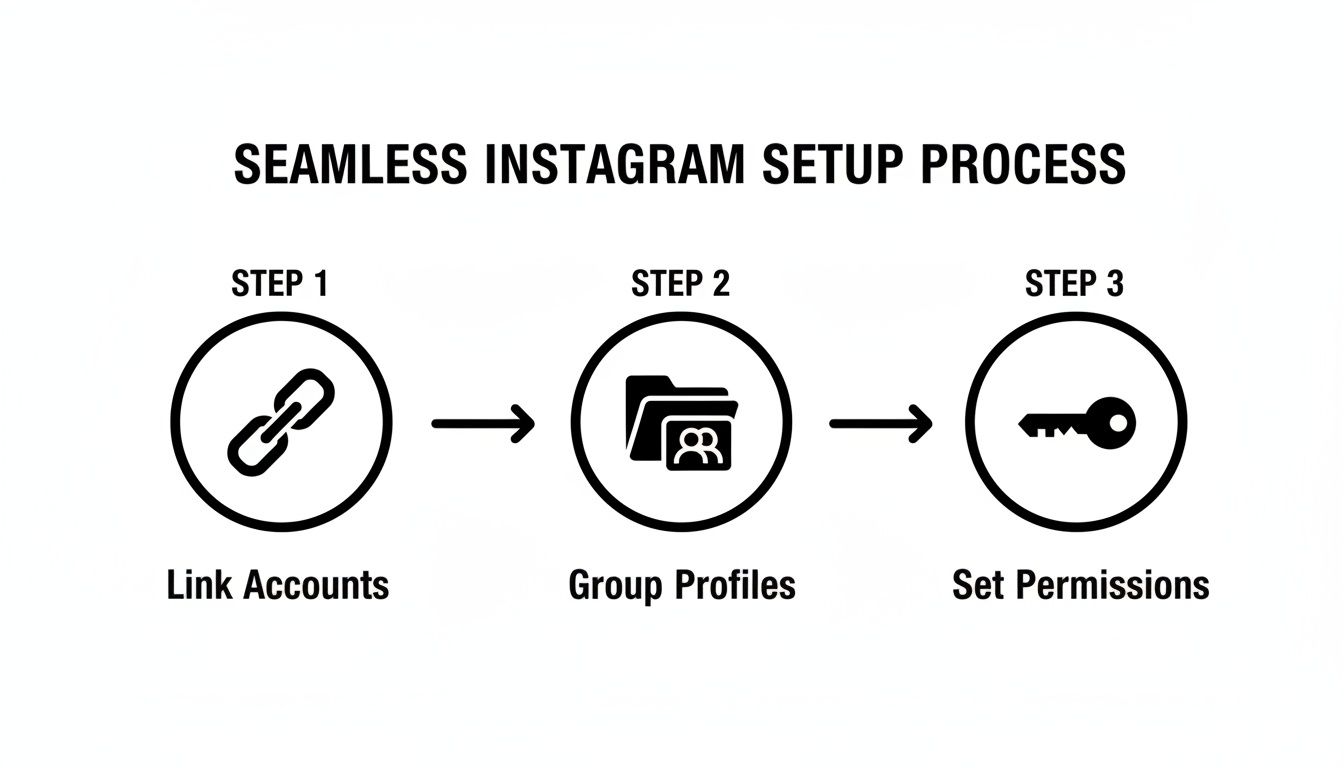 SEAMLESS INSTAGRAM SETUP PROCESS

STEP 1

Link Accounts

STEP 2

Group Profiles

STEP 3

Set Permissions